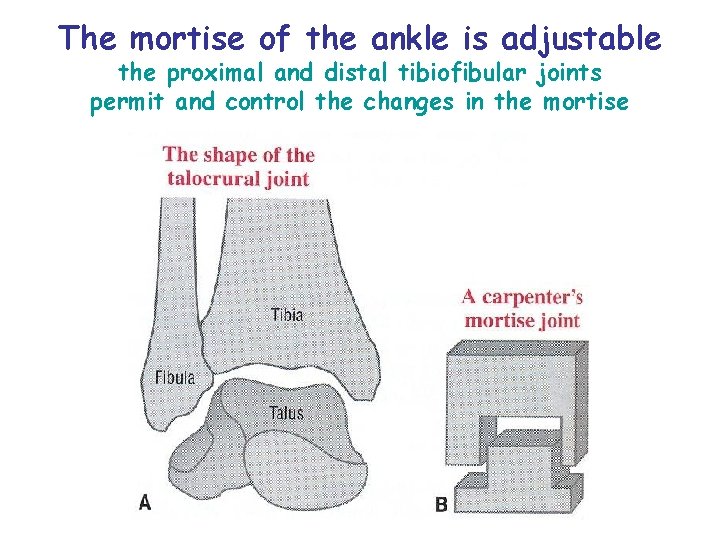 The mortise of the ankle is adjustable
the proximal and distal tibiofibular joints permit and control the changes in the mortise

The shape of the talocrural joint

Tibia

Fibula

Talus

A

A carpenter's mortise joint

B